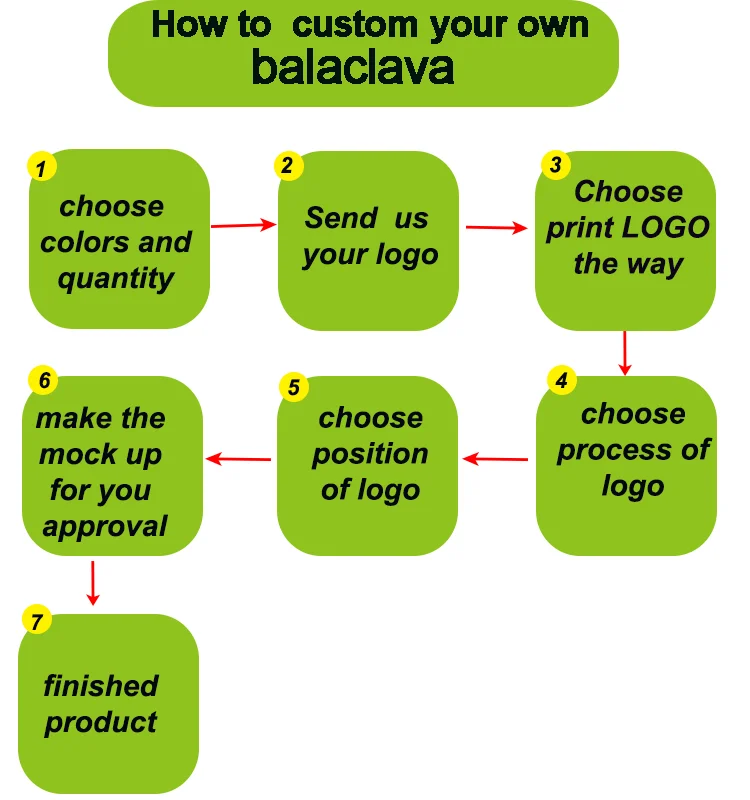 How to custom your own balaclava

1
choose colors and quantity

2
Send us your logo

3
Choose print LOGO the way

4
choose process of logo

5
choose position of logo

6
make the mock up for you approval

7
finished product